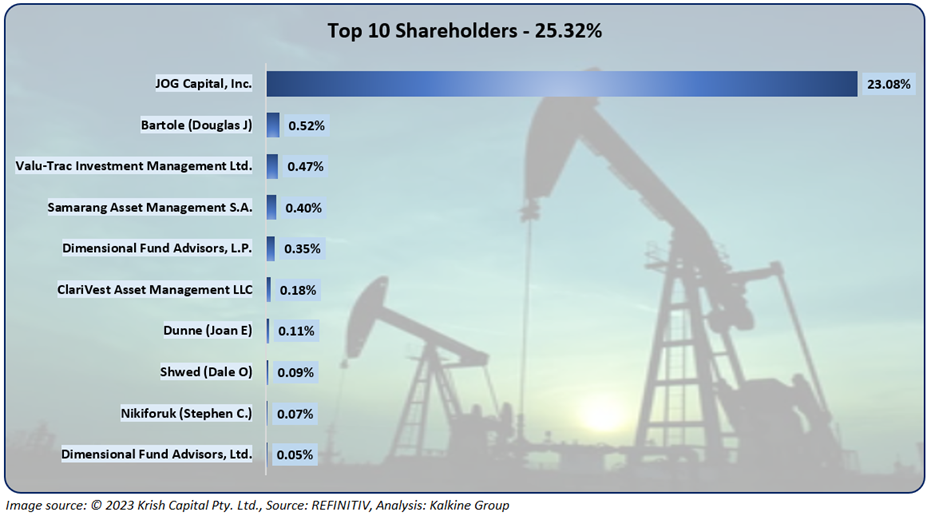 Top 10 Shareholders - 25.32%

JOG Capital, Inc. 23.08%
Bartole (Douglas J) 0.52%
Valu-Trac Investment Management Ltd. 0.47%
Samarang Asset Management S.A. 0.40%
Dimensional Fund Advisors, L.P. 0.35%
ClariVest Asset Management LLC 0.18%
Dunne (Joan E) 0.11%
Shwed (Dale O) 0.09%
Nikiforuk (Stephen C.) 0.07%
Dimensional Fund Advisors, Ltd. 0.05%

Image source: © 2023 Krish Capital Pty. Ltd., Source: REFINITIV, Analysis: Kalkine Group